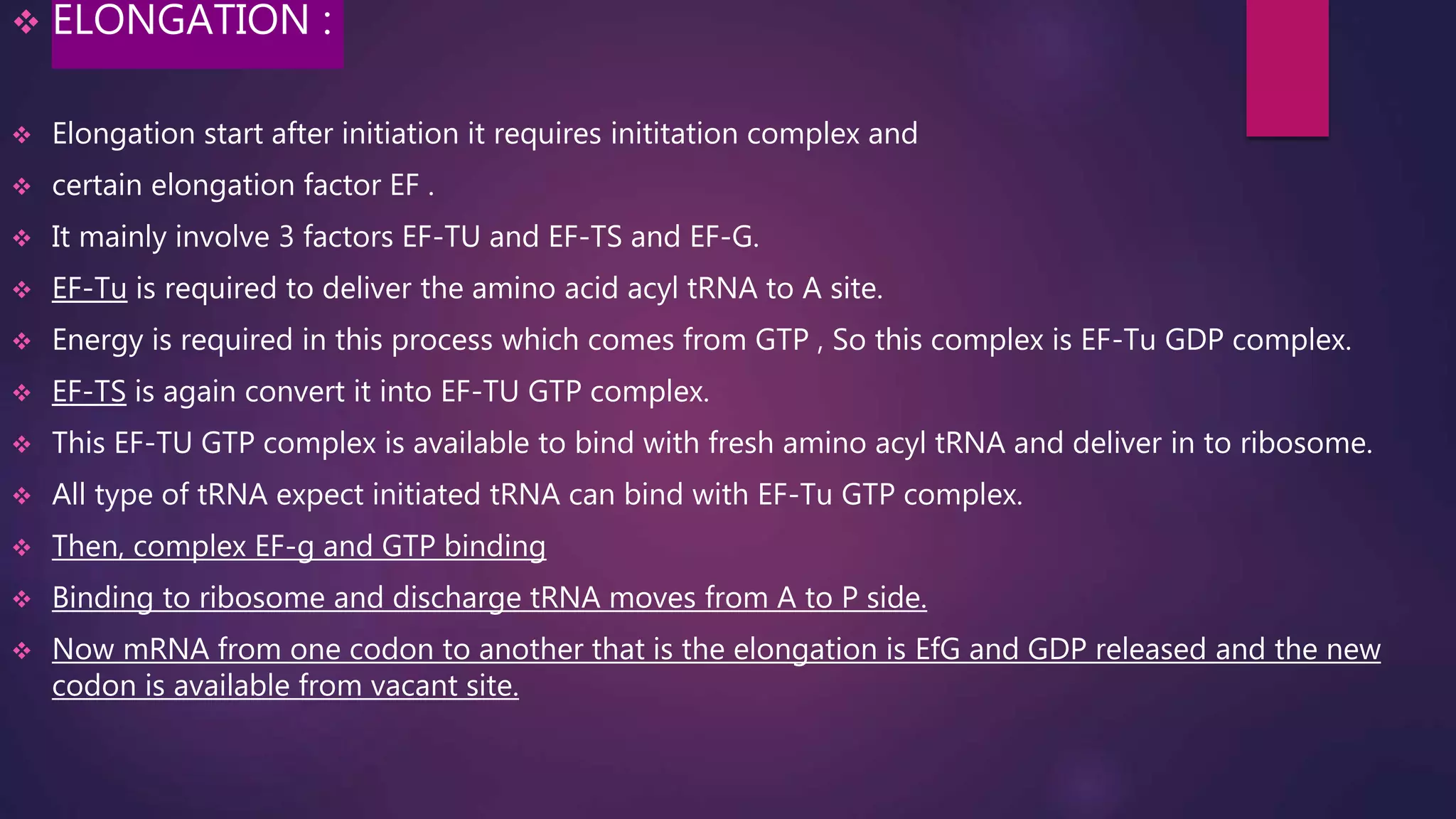 ❖ ELONGATION :

❖ Elongation start after initiation it requires inititation complex and

❖ certain elongation factor EF .

❖ It mainly involve 3 factors EF-TU and EF-TS and EF-G.

❖ EF-Tu is required to deliver the amino acid acyl tRNA to A site.

❖ Energy is required in this process which comes from GTP , So this complex is EF-Tu GDP complex.

❖ EF-TS is again convert it into EF-TU GTP complex.

❖ This EF-TU GTP complex is available to bind with fresh amino acyl tRNA and deliver in to ribosome.

❖ All type of tRNA expect initiated tRNA can bind with EF-Tu GTP complex.

❖ Then, complex EF-g and GTP binding

❖ Binding to ribosome and discharge tRNA moves from A to P side.

❖ Now mRNA from one codon to another that is the elongation is EfG and GDP released and the new codon is available from vacant site.